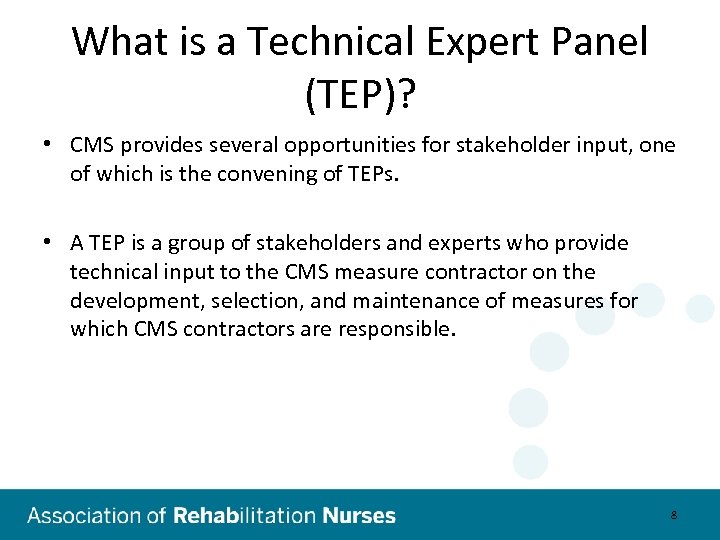 What is a Technical Expert Panel (TEP)?

• CMS provides several opportunities for stakeholder input, one of which is the convening of TEPs.

• A TEP is a group of stakeholders and experts who provide technical input to the CMS measure contractor on the development, selection, and maintenance of measures for which CMS contractors are responsible.

Association of Rehabilitation Nurses

8